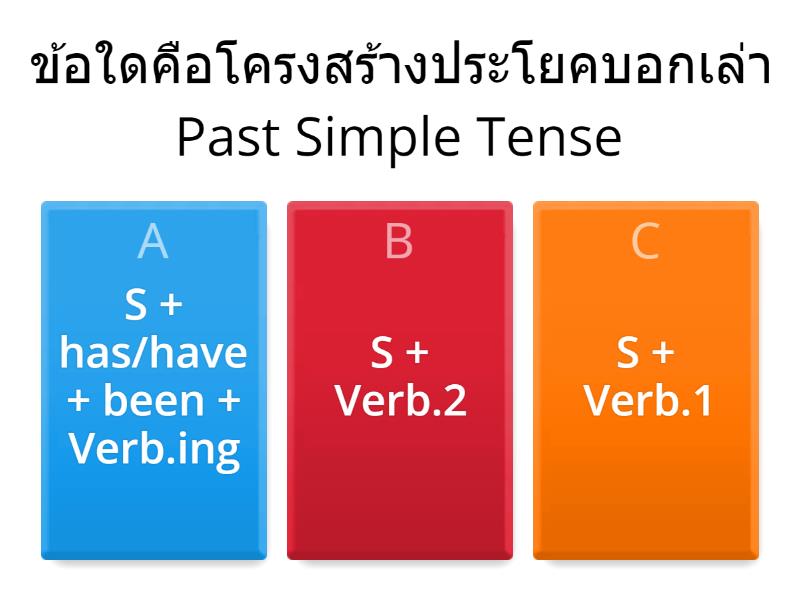 ข้อใดคือโครงสร้างประโยคบอกเล่า Past Simple Tense

A
S + has/have + been + Verb.ing

B
S + Verb.2

C
S + Verb.1